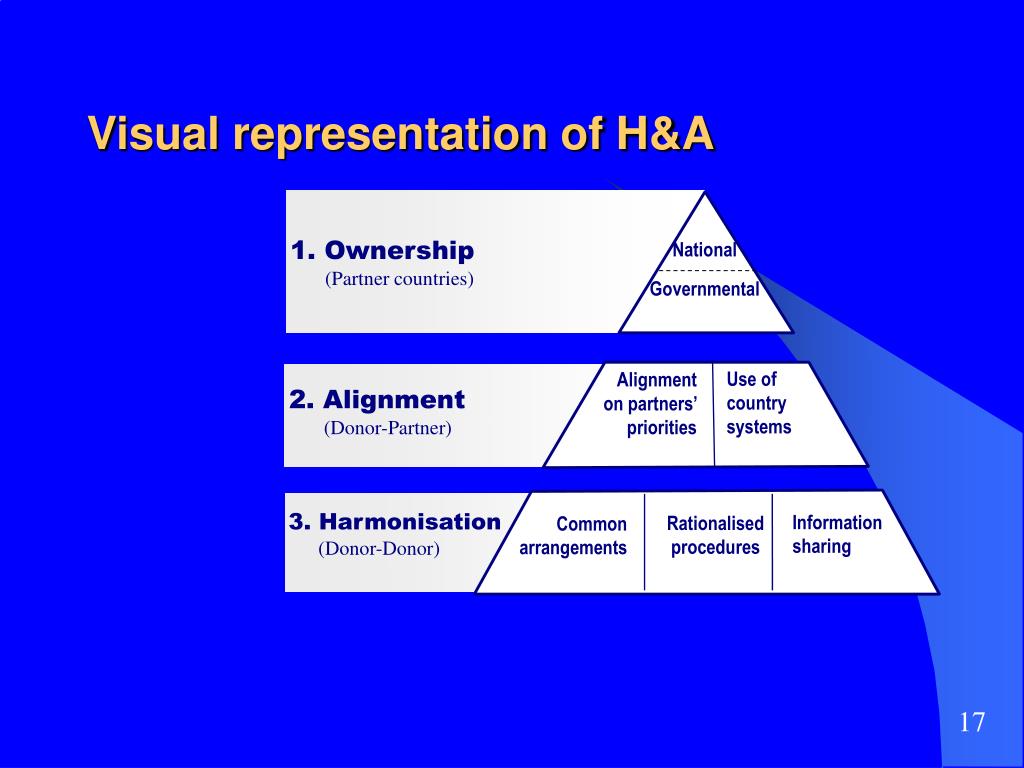 Visual representation of H&A

1. Ownership
(Partner countries)

National

Governmental

2. Alignment
(Donor-Partner)

Alignment on partners' priorities

Use of country systems

3. Harmonisation
(Donor-Donor)

Common arrangements

Rationalised procedures

Information sharing

17